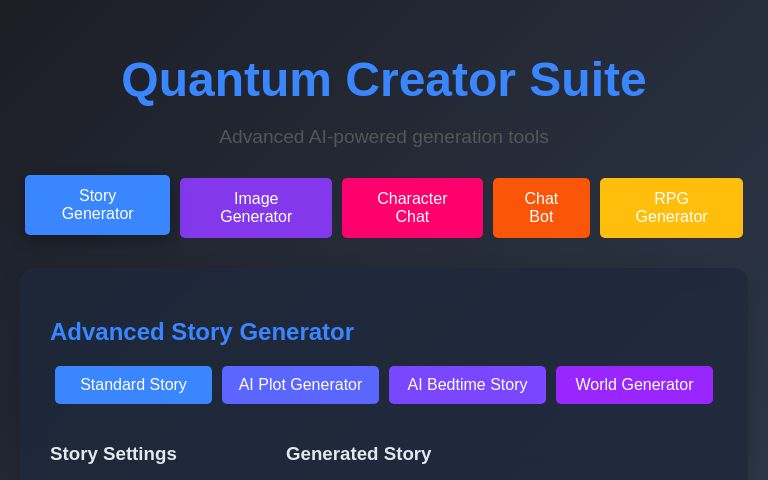 Quantum Creator Suite

Advanced AI-powered generation tools

Story Generator

Image Generator

Character Chat

Chat Bot

RPG Generator

Advanced Story Generator

Standard Story

AI Plot Generator

AI Bedtime Story

World Generator

Story Settings

Generated Story